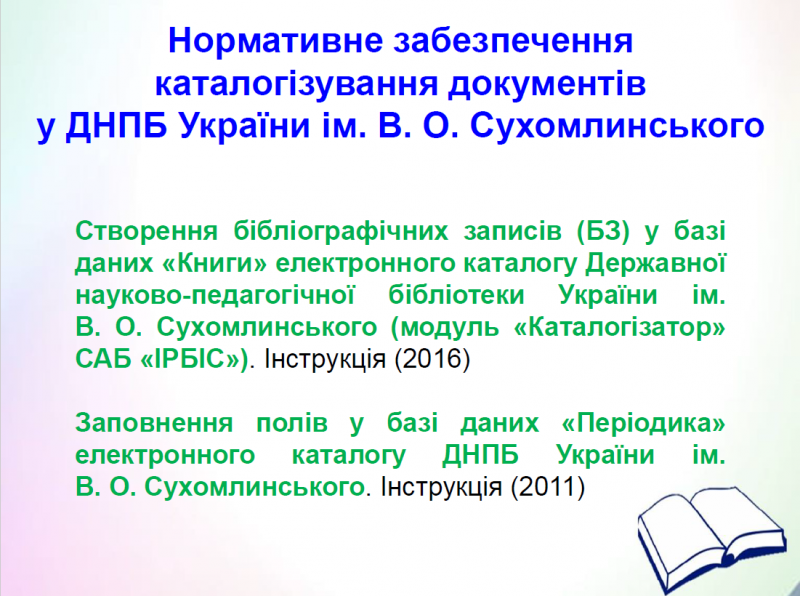 Нормативне забезпечення каталогізування документів у ДНПБ України ім. В. О. Сухомлинського

Створення бібліографічних записів (БЗ) у базі даних «Книги» електронного каталогу Державної науково-педагогічної бібліотеки України ім. В. О. Сухомлинського (модуль «Каталогізатор» САБ «ІРБІС»). Інструкція (2016)

Заповнення полів у базі даних «Періодика» електронного каталогу ДНПБ України ім. В. О. Сухомлинського. Інструкція (2011)